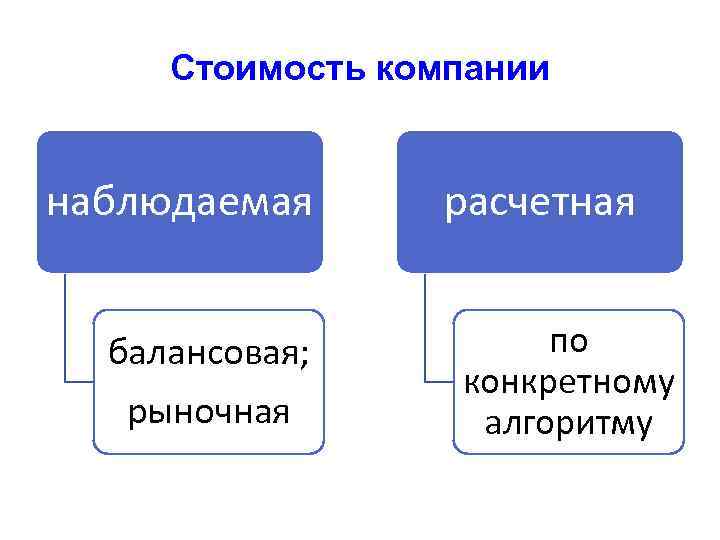 Стоимость компании

наблюдаемая

балансовая; рыночная

расчетная

по конкретному алгоритму